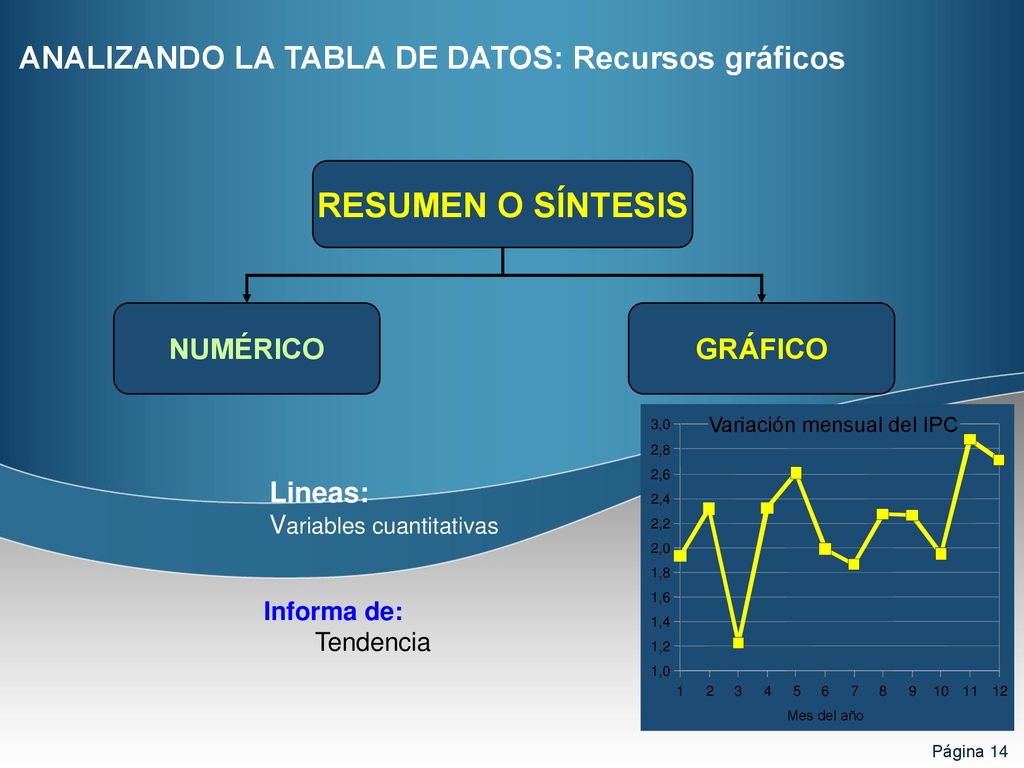 ANALIZANDO LA TABLA DE DATOS: Recursos gráficos

RESUMEN O SÍNTESIS

NUMÉRICO

GRÁFICO

Lineas:
Variables cuantitativas

Informa de:
Tendencia

Variación mensual del IPC

3,0
2,8
2,6
2,4
2,2
2,0
1,8
1,6
1,4
1,2
1,0

1 2 3 4 5 6 7 8 9 10 11 12

Mes del año

Página 14